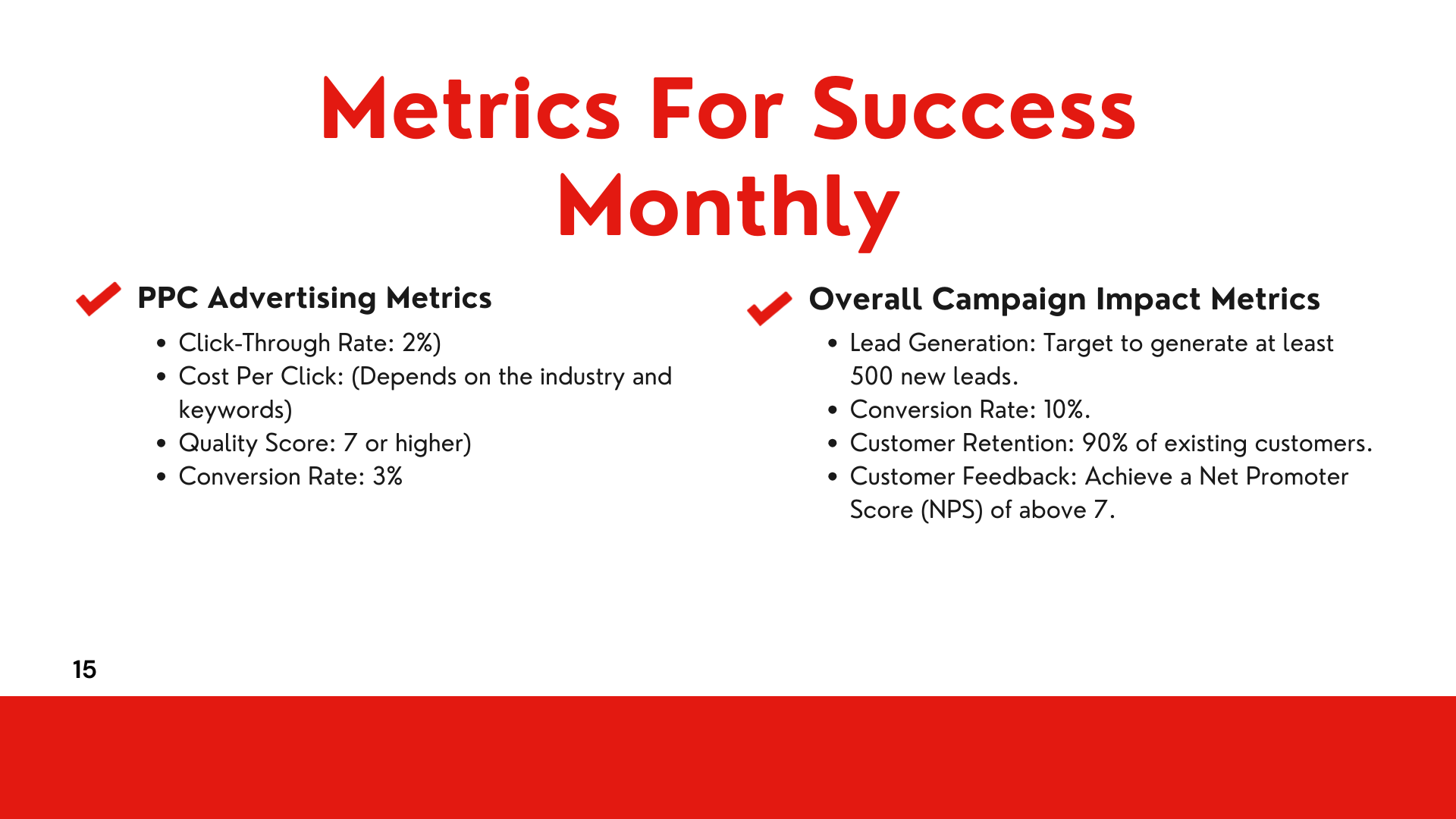 Metrics For Success Monthly

PPC Advertising Metrics

- Click-Through Rate: 2%)
- Cost Per Click: (Depends on the industry and keywords)
- Quality Score: 7 or higher)
- Conversion Rate: 3%

Overall Campaign Impact Metrics

- Lead Generation: Target to generate at least 500 new leads.
- Conversion Rate: 10%.
- Customer Retention: 90% of existing customers.
- Customer Feedback: Achieve a Net Promoter Score (NPS) of above 7.

15